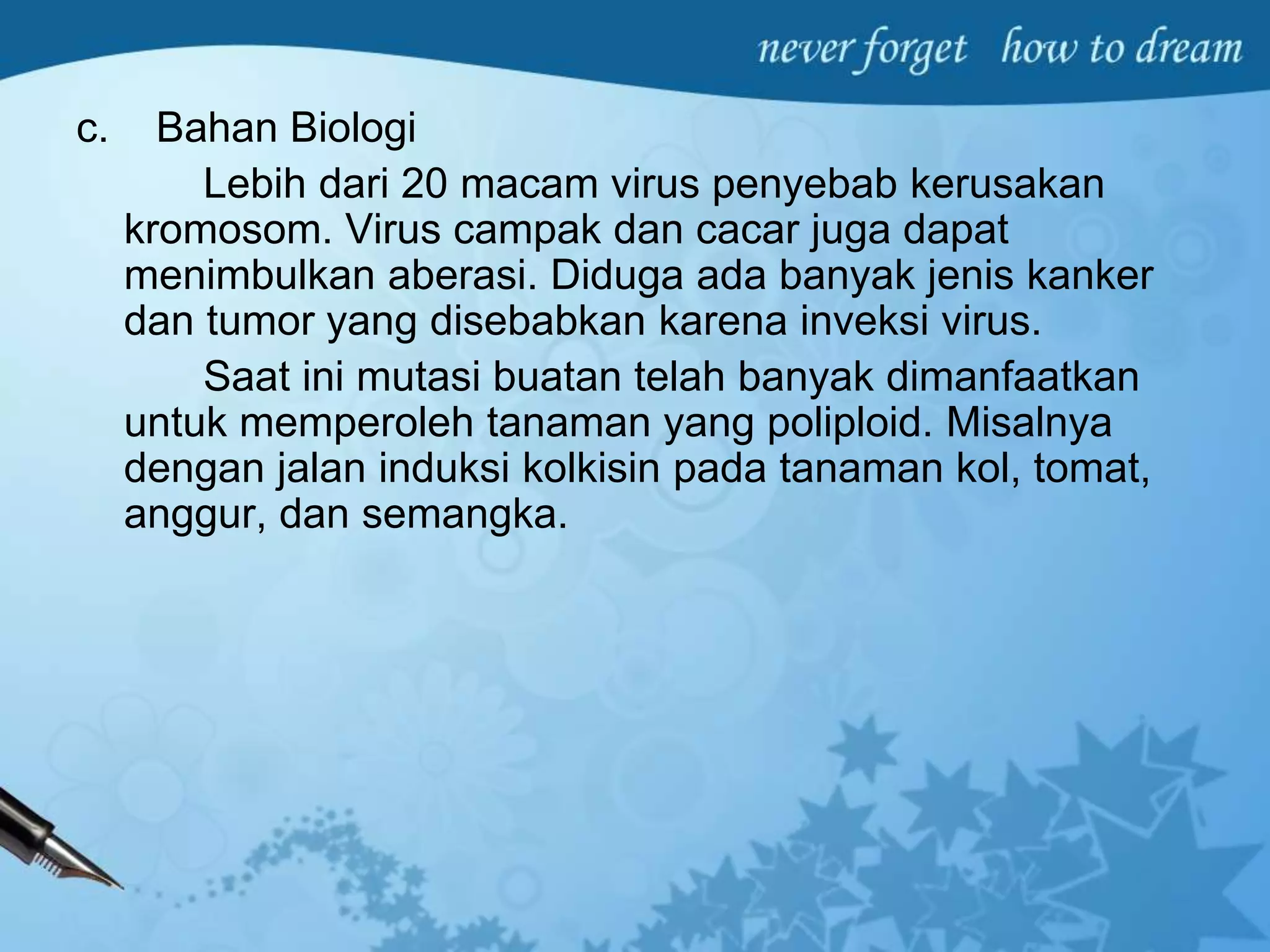 never forget how to dream

c. Bahan Biologi

Lebih dari 20 macam virus penyebab kerusakan kromosom. Virus campak dan cacar juga dapat menimbulkan aberasi. Diduga ada banyak jenis kanker dan tumor yang disebabkan karena inveksi virus.

Saat ini mutasi buatan telah banyak dimanfaatkan untuk memperoleh tanaman yang poliploid. Misalnya dengan jalan induksi kolkisin pada tanaman kol, tomat, anggur, dan semangka.